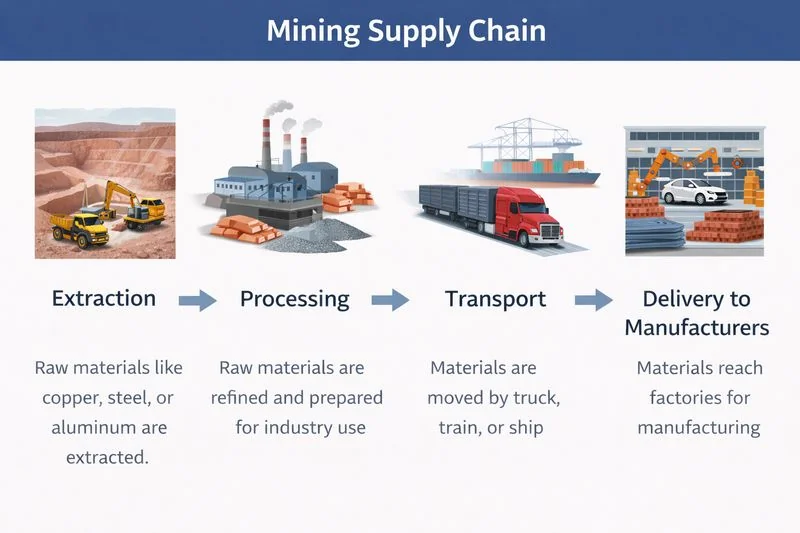 Mining Supply Chain

Extraction

Raw materials like copper, steel, or aluminum are extracted.

Processing

Raw materials are refined and prepared for industry use

Transport

Materials are moved by truck, train, or ship

Delivery to Manufacturers

Materials reach factories for manufacturing